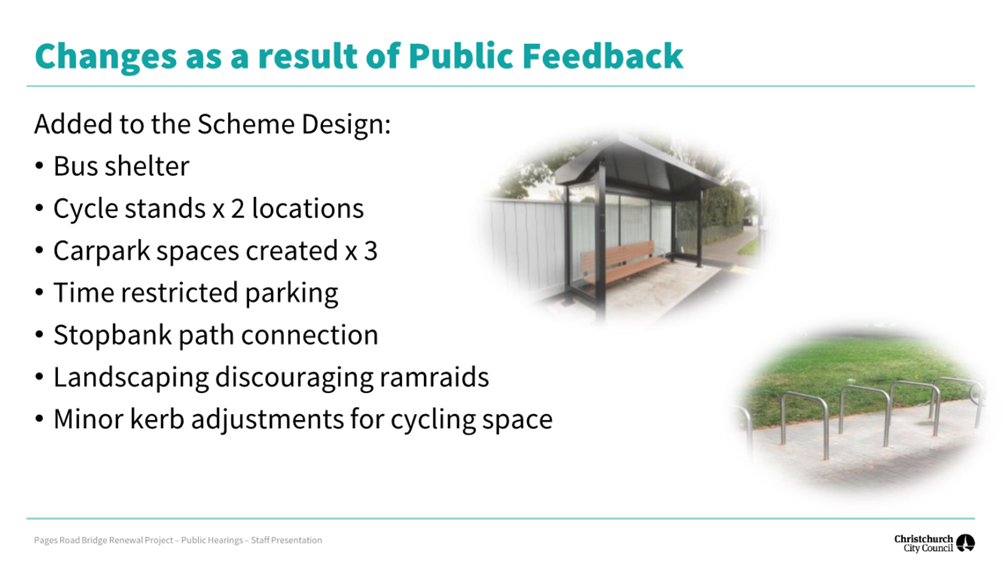 Changes as a result of Public Feedback

Added to the Scheme Design:
• Bus shelter
• Cycle stands x 2 locations
• Carpark spaces created x 3
• Time restricted parking
• Stopbank path connection
• Landscaping discouraging ramraids
• Minor kerb adjustments for cycling space

Pages Road Bridge Renewal Project – Public Hearings – Staff Presentation

Christchurch City Council